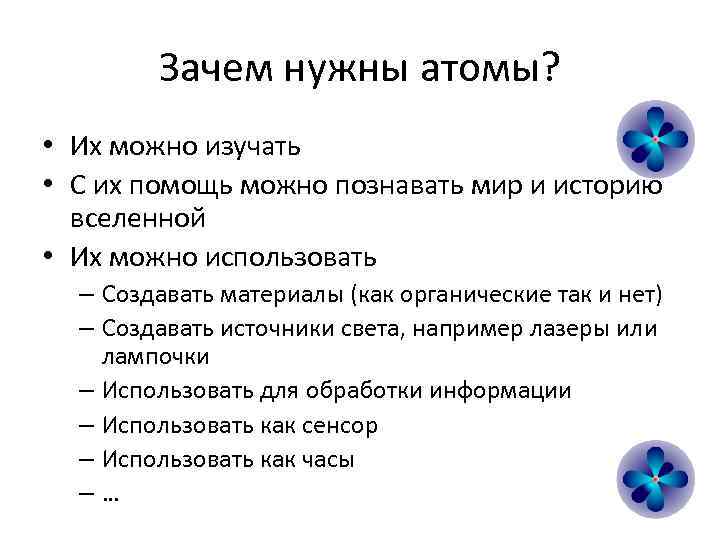 Зачем нужны атомы?

• Их можно изучать
• С их помощь можно познавать мир и историю вселенной
• Их можно использовать
– Создавать материалы (как органические так и нет)
– Создавать источники света, например лазеры или лампочки
– Использовать для обработки информации
– Использовать как сенсор
– Использовать как часы
– …